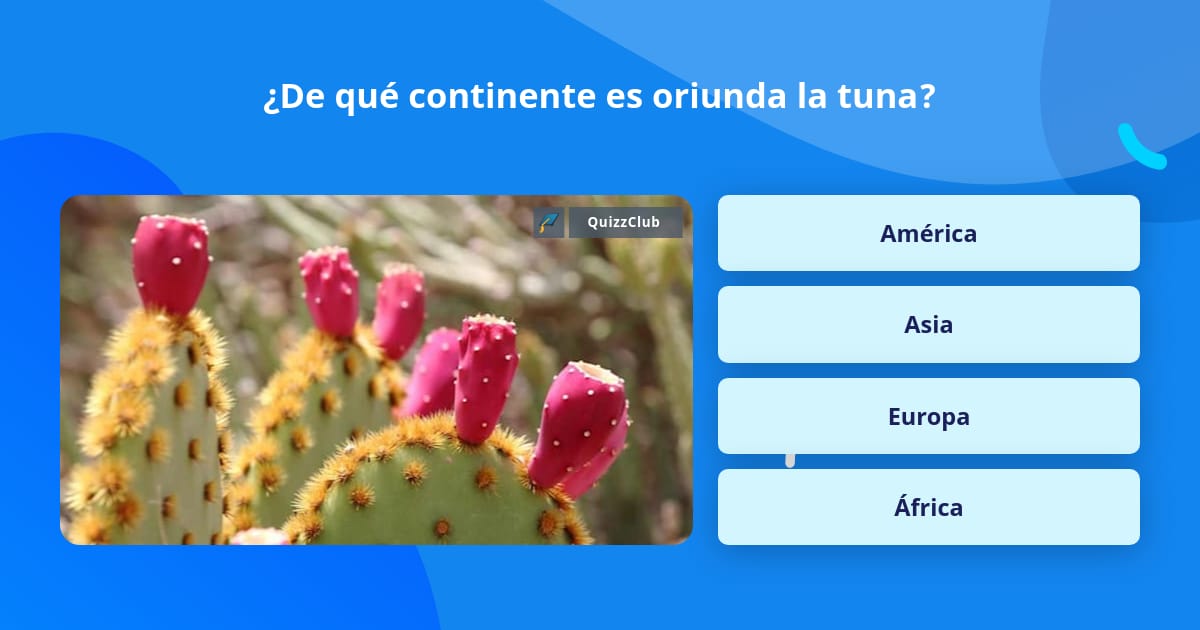 ¿De qué continente es oriunda la tuna?

QuizzClub

América

Asia

Europa

África